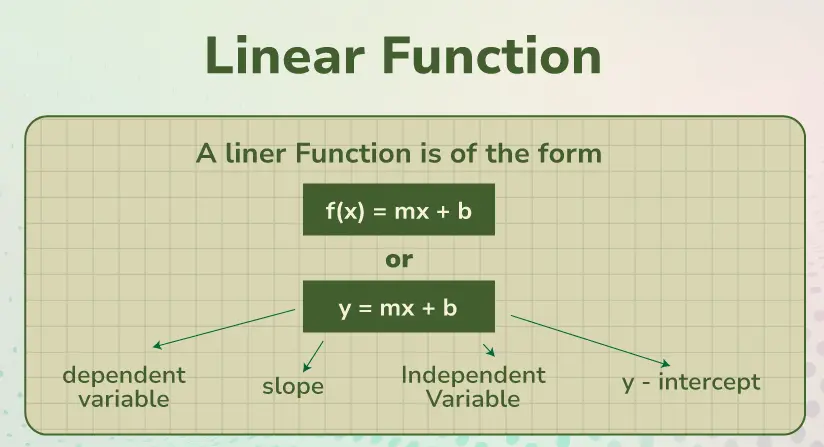 Linear Function

A liner Function is of the form

$f(x) = mx + b$

or

$y = mx + b$

dependent variable

slope

Independent Variable

y - intercept